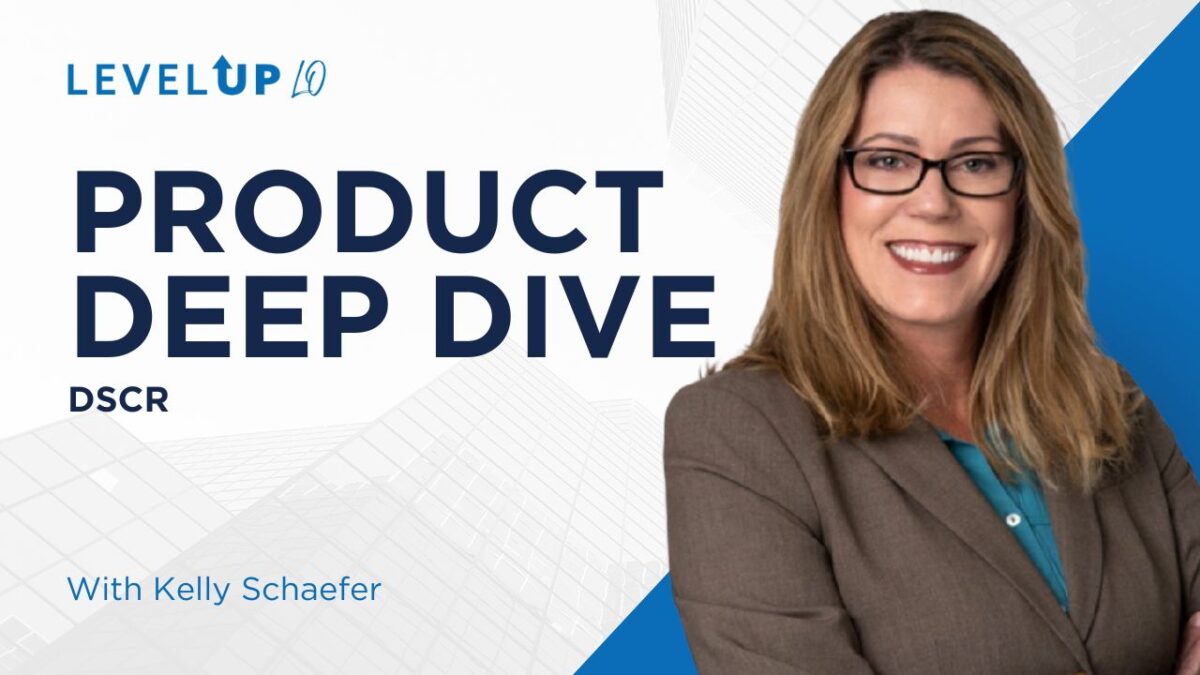 LEVELUP LO

PRODUCT DEEP DIVE

DSCR

With Kelly Schaefer